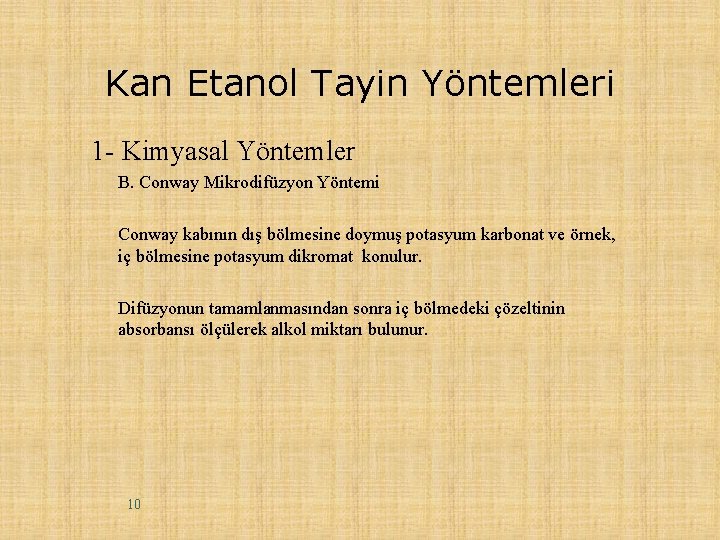 Kan Etanol Tayin Yöntemleri

1- Kimyasal Yöntemler

B. Conway Mikrodifüzyon Yöntemi

Conway kabının dış bölmesine doymuş potasyum karbonat ve örnek, iç bölmesine potasyum dikromat konulur.

Difüzyonun tamamlanmasından sonra iç bölmedeki çözeltinin absorbansı ölçülerek alkol miktarı bulunur.

10